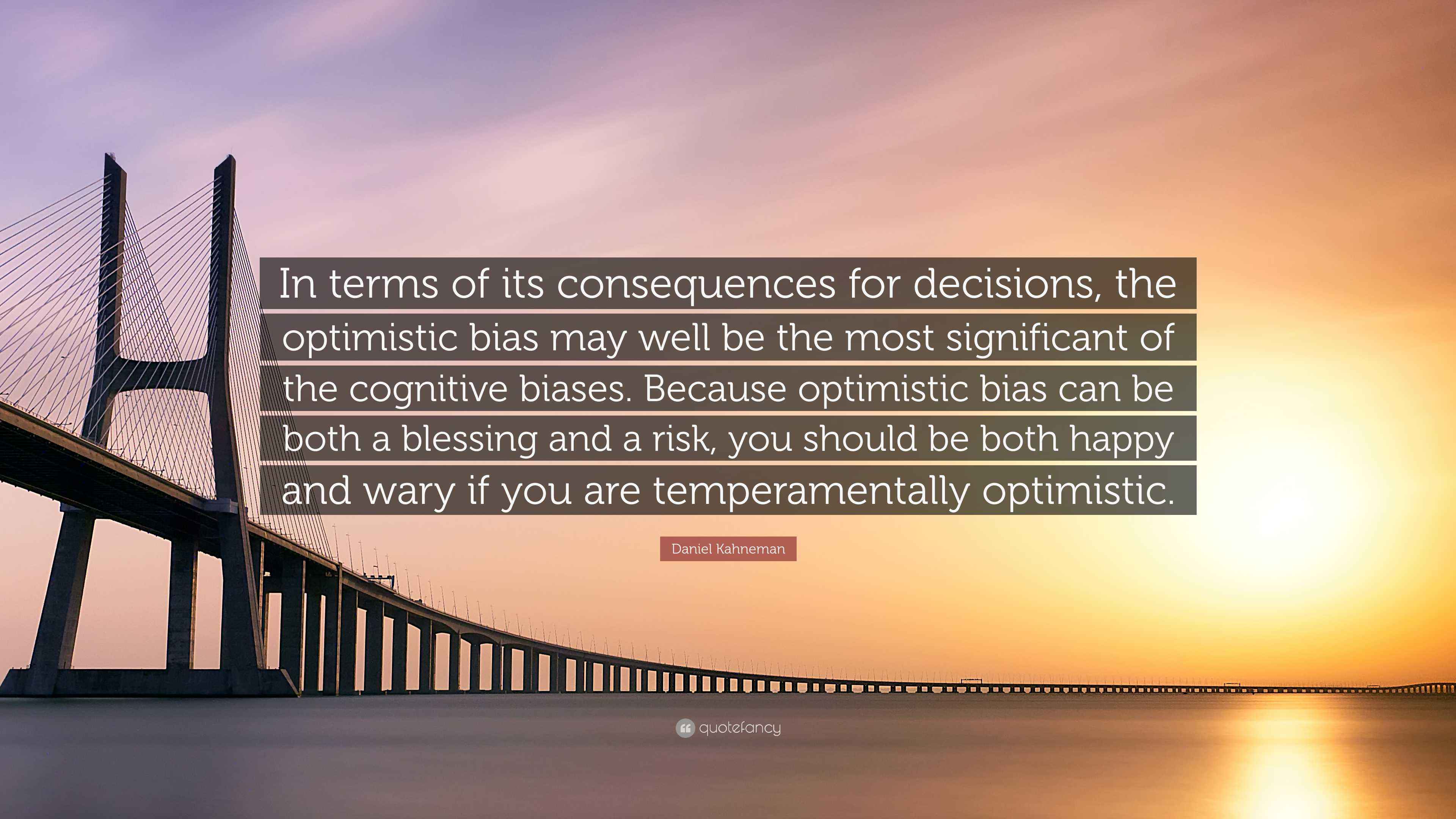 In terms of its consequences for decisions, the optimistic bias may well be the most significant of the cognitive biases. Because optimistic bias can be both a blessing and a risk, you should be both happy and wary if you are temperamentally optimistic.

Daniel Kahneman

quotefancy